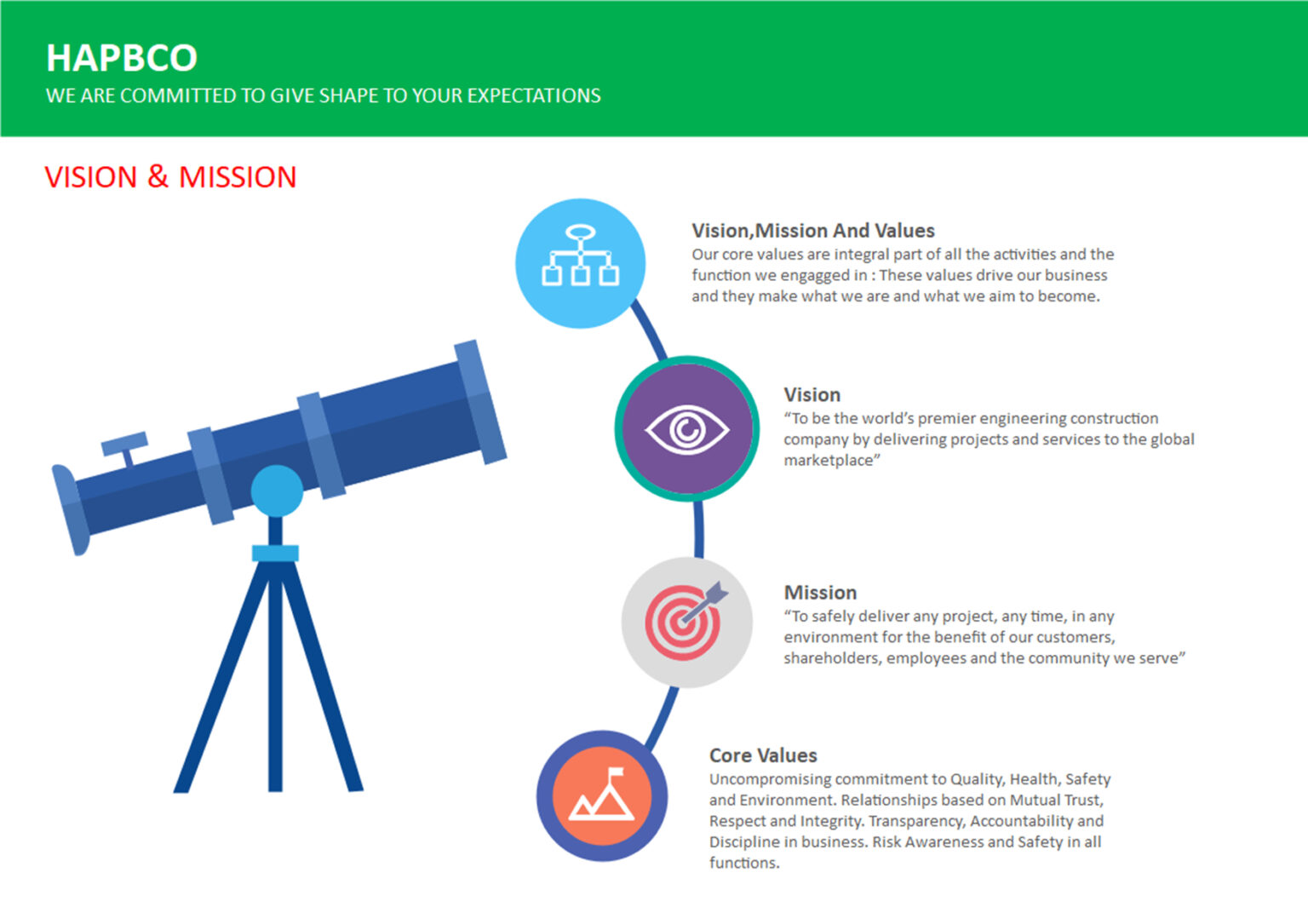 HAPBCO
WE ARE COMMITTED TO GIVE SHAPE TO YOUR EXPECTATIONS

VISION & MISSION

Vision,Mission And Values
Our core values are integral part of all the activities and the function we engagged in : These values drive our business and they make what we are and what we aim to become.

Vision
“To be the world’s premier engineering construction company by delivering projects and services to the global marketplace”

Mission
“To safely deliver any project, any time, in any environment for the benefit of our customers, shareholders, employees and the community we serve”

Core Values
Uncompromising commitment to Quality, Health, Safety and Environment. Relationships based on Mutual Trust, Respect and Integrity. Transparency, Accountability and Discipline in business. Risk Awareness and Safety in all functions.